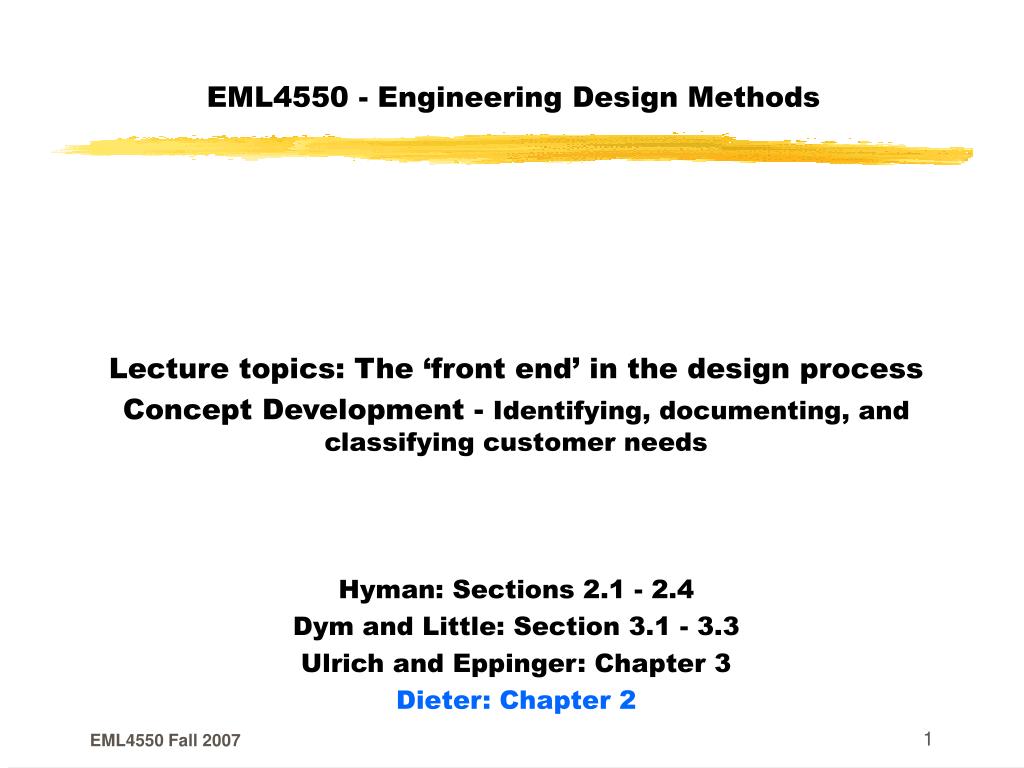 EML4550 - Engineering Design Methods

Lecture topics: The ‘front end’ in the design process
Concept Development - Identifying, documenting, and classifying customer needs

Hyman: Sections 2.1 - 2.4
Dym and Little: Section 3.1 - 3.3
Ulrich and Eppinger: Chapter 3
Dieter: Chapter 2

EML4550 Fall 2007

1